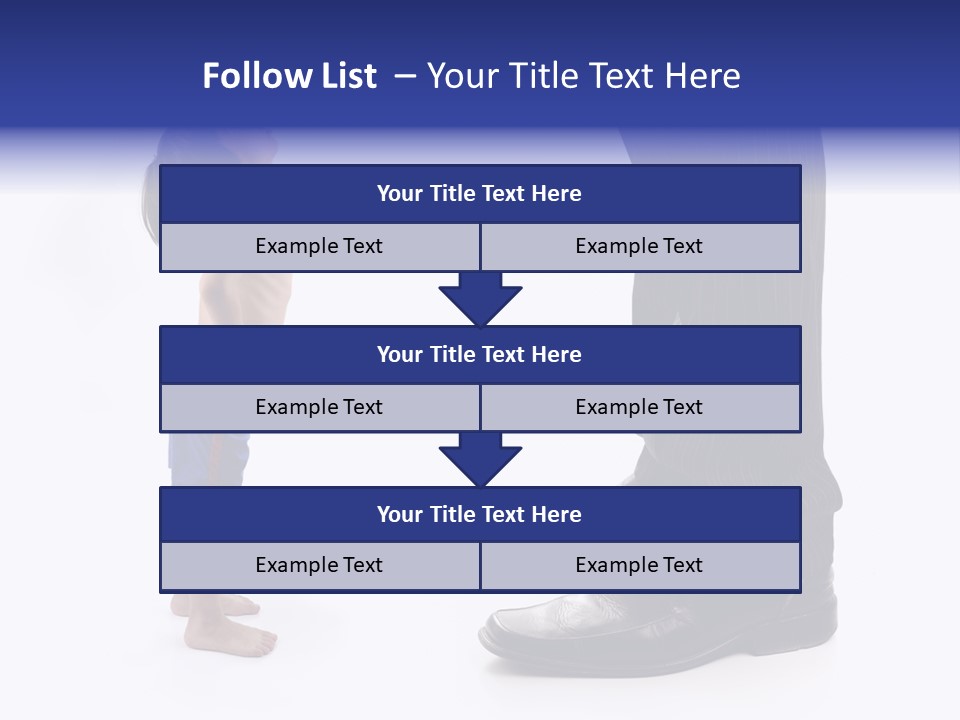 Follow List – Your Title Text Here

| Your Title Text Here | |
|---|---|
| Example Text | Example Text |

| Your Title Text Here | |
|---|---|
| Example Text | Example Text |

| Your Title Text Here | |
|---|---|
| Example Text | Example Text |